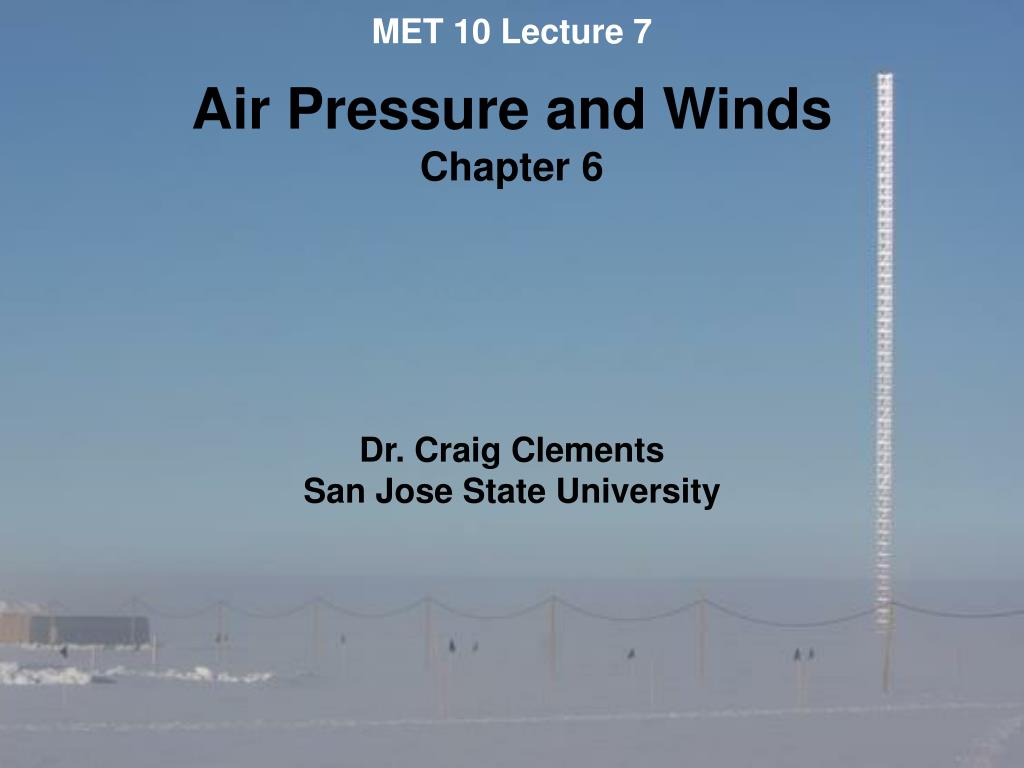 MET 10 Lecture 7

Air Pressure and Winds
Chapter 6

Dr. Craig Clements
San Jose State University